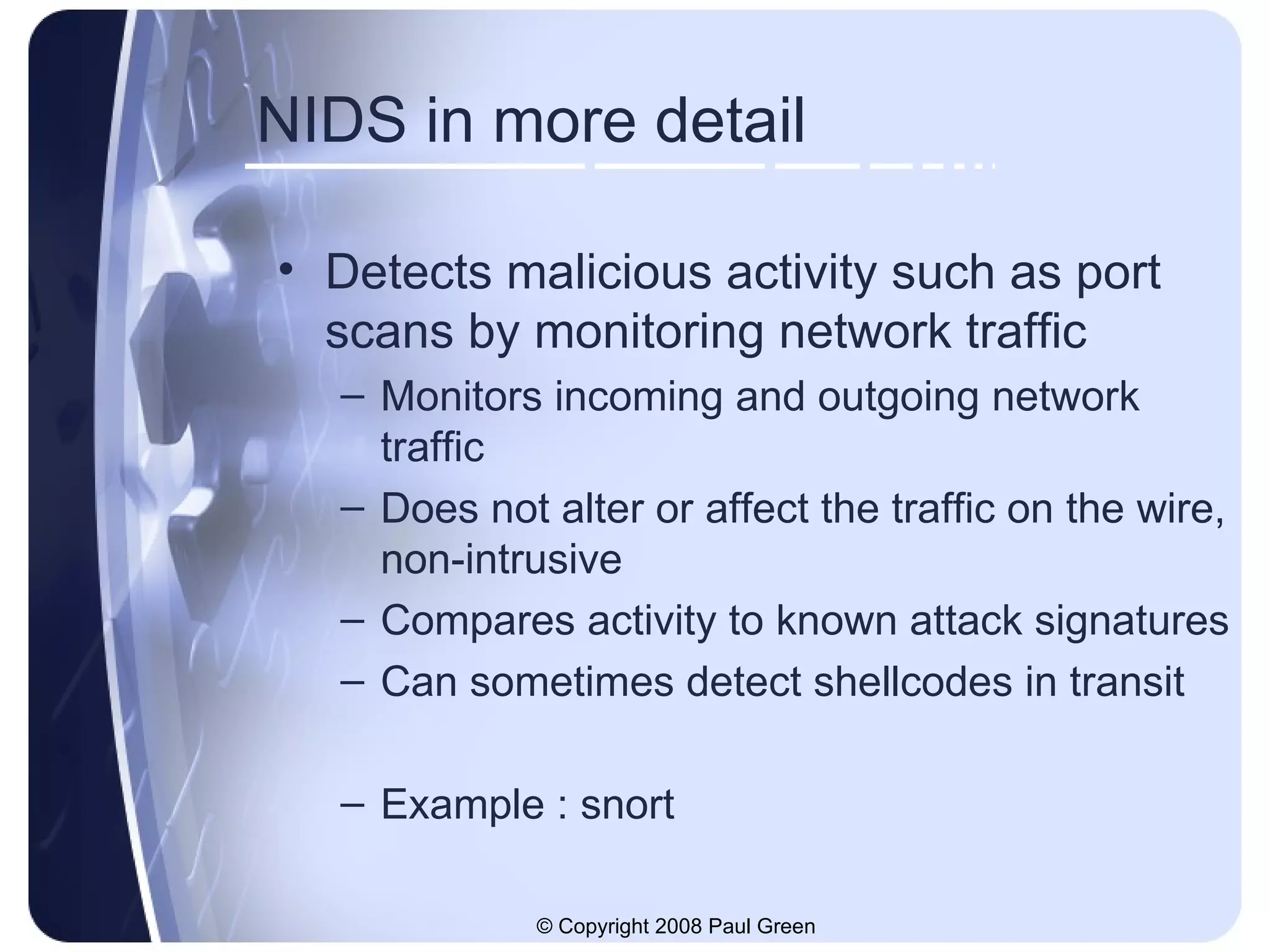 NIDS in more detail

• Detects malicious activity such as port scans by monitoring network traffic

– Monitors incoming and outgoing network traffic

– Does not alter or affect the traffic on the wire, non-intrusive

– Compares activity to known attack signatures

– Can sometimes detect shellcodes in transit

– Example : snort

© Copyright 2008 Paul Green